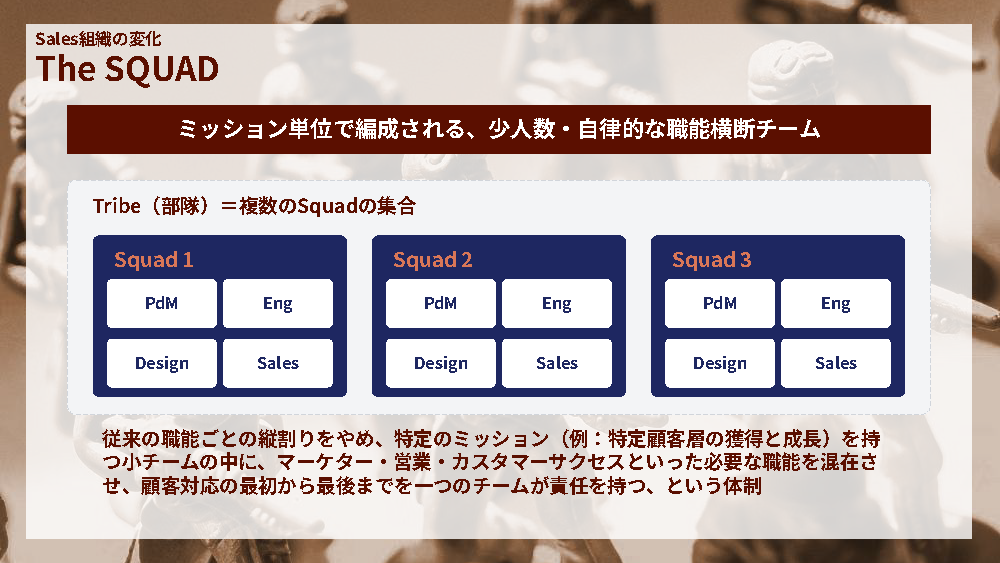 Sales組織の変化

The SQUAD

ミッション単位で編成される、少人数・自律的な職能横断チーム

Tribe（部隊）＝複数のSquadの集合

Squad 1

PdM

Eng

Design

Sales

Squad 2

PdM

Eng

Design

Sales

Squad 3

PdM

Eng

Design

Sales

従来の職能ごとの縦割りをやめ、特定のミッション（例：特定顧客層の獲得と成長）を持つ小チームの中に、マーケター・営業・カスタマーサクセスといった必要な職能を混在させ、顧客対応の最初から最後までを一つのチームが責任を持つ、という体制